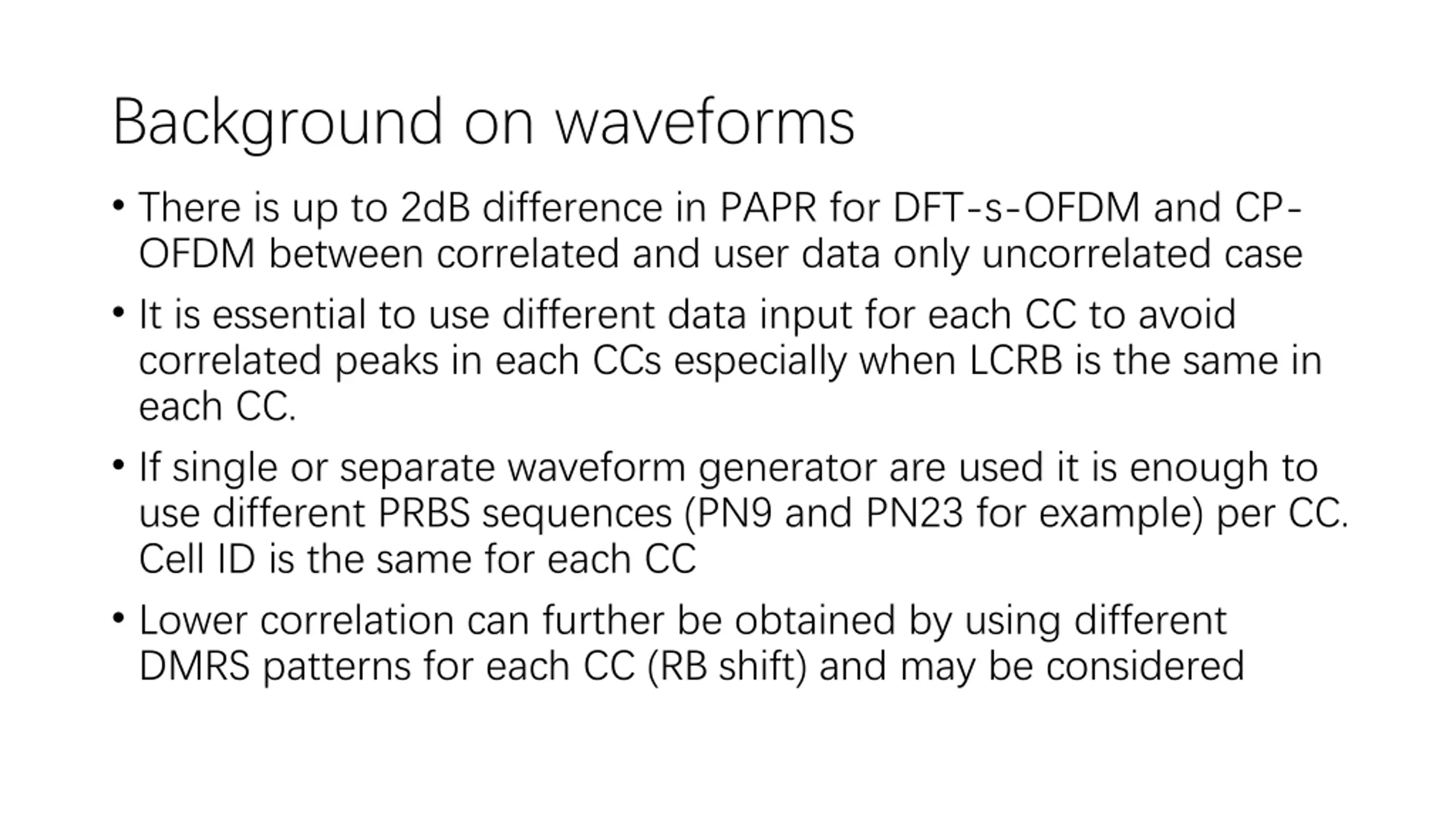 Background on waveforms

• There is up to 2dB difference in PAPR for DFT-s-OFDM and CP-OFDM between correlated and user data only uncorrelated case

• It is essential to use different data input for each CC to avoid correlated peaks in each CCs especially when LCRB is the same in each CC.

• If single or separate waveform generator are used it is enough to use different PRBS sequences (PN9 and PN23 for example) per CC. Cell ID is the same for each CC

• Lower correlation can further be obtained by using different DMRS patterns for each CC (RB shift) and may be considered